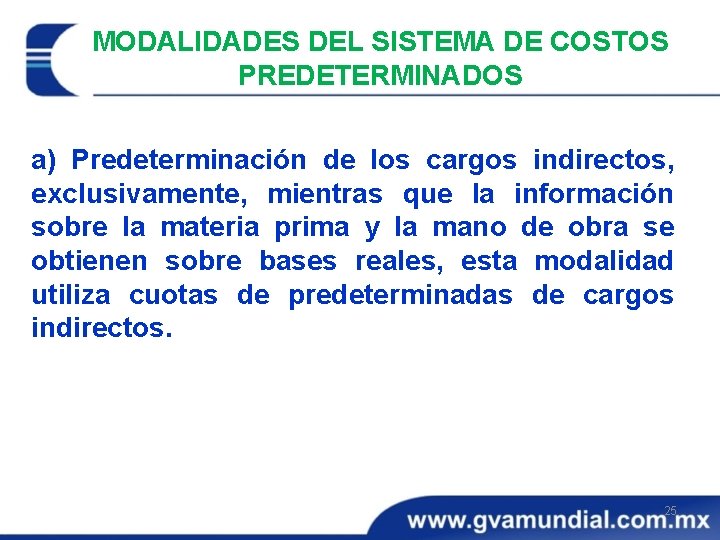 MODALIDADES DEL SISTEMA DE COSTOS PREDETERMINADOS

a) Predeterminación de los cargos indirectos, exclusivamente, mientras que la información sobre la materia prima y la mano de obra se obtienen sobre bases reales, esta modalidad utiliza cuotas de predeterminadas de cargos indirectos.

25

www.gvamundial.com.mx